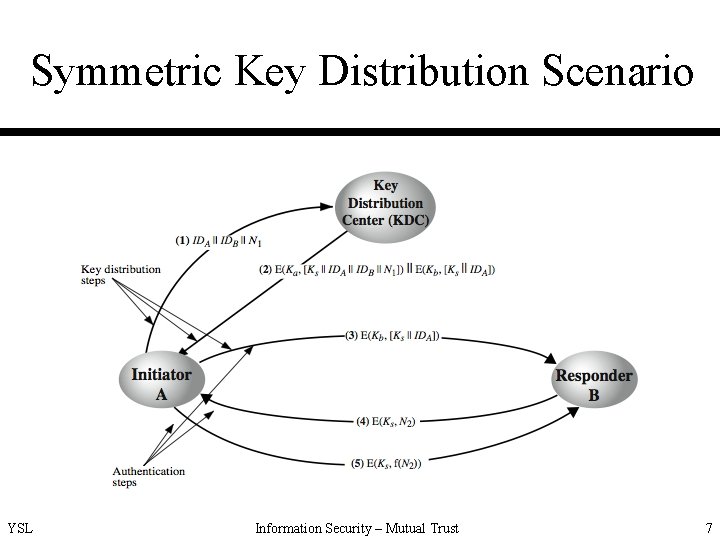 Symmetric Key Distribution Scenario

Key Distribution Center (KDC)

(1) $ID_A \| ID_B \| N_1$

Key distribution steps

(2) $E(K_a, [K_s \| ID_A \| ID_B \| N_1]) \| E(K_b, [K_s \| ID_A])$

(3) $E(K_b, [K_s \| ID_A])$

Initiator A

Responder B

(4) $E(K_s, N_2)$

(5) $E(K_s, f(N_2))$

Authentication steps

YSL

Information Security – Mutual Trust

7